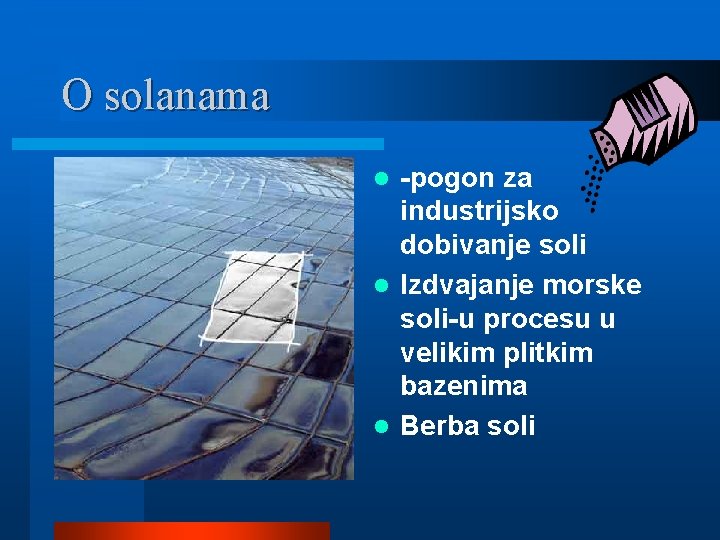 O solanama

- -pogon za industrijsko dobivanje soli
- Izdvajanje morske soli-u procesu u velikim plitkim bazenima
- Berba soli